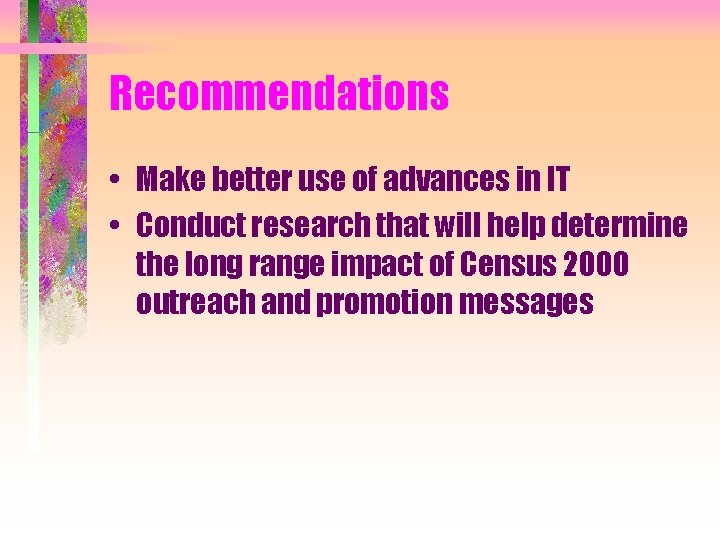 Recommendations

• Make better use of advances in IT
• Conduct research that will help determine the long range impact of Census 2000 outreach and promotion messages